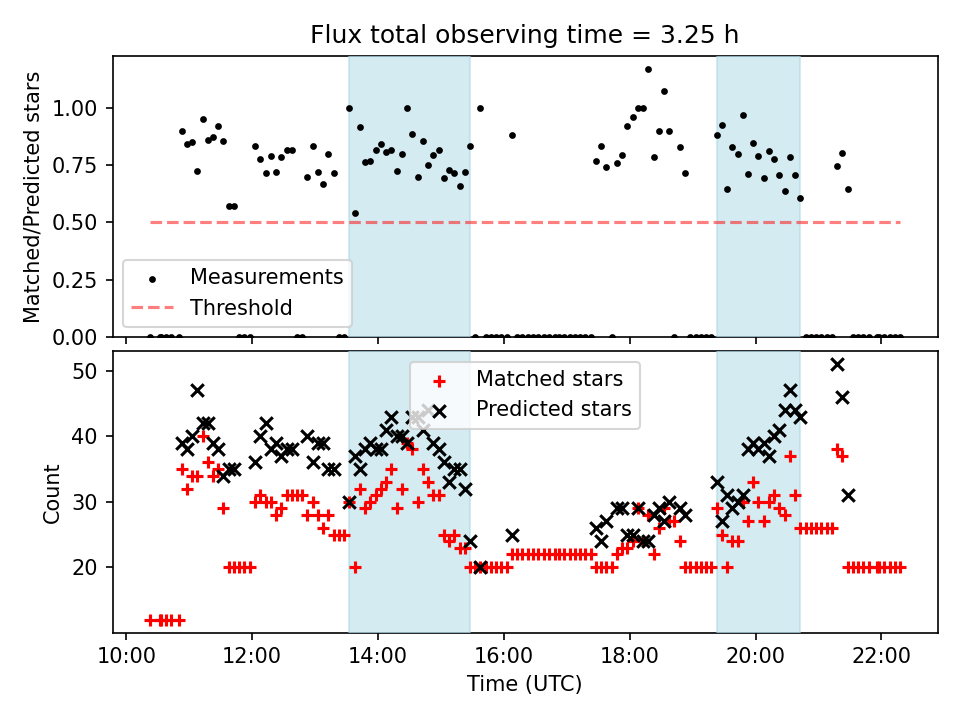 Flux total observing time = 3.25 h

Matched/Predicted stars

1.00
0.75
0.50
0.25
0.00

Measurements
Threshold

Count

50
40
30
20

Matched stars
Predicted stars

10:00
12:00
14:00
16:00
18:00
20:00
22:00

Time (UTC)